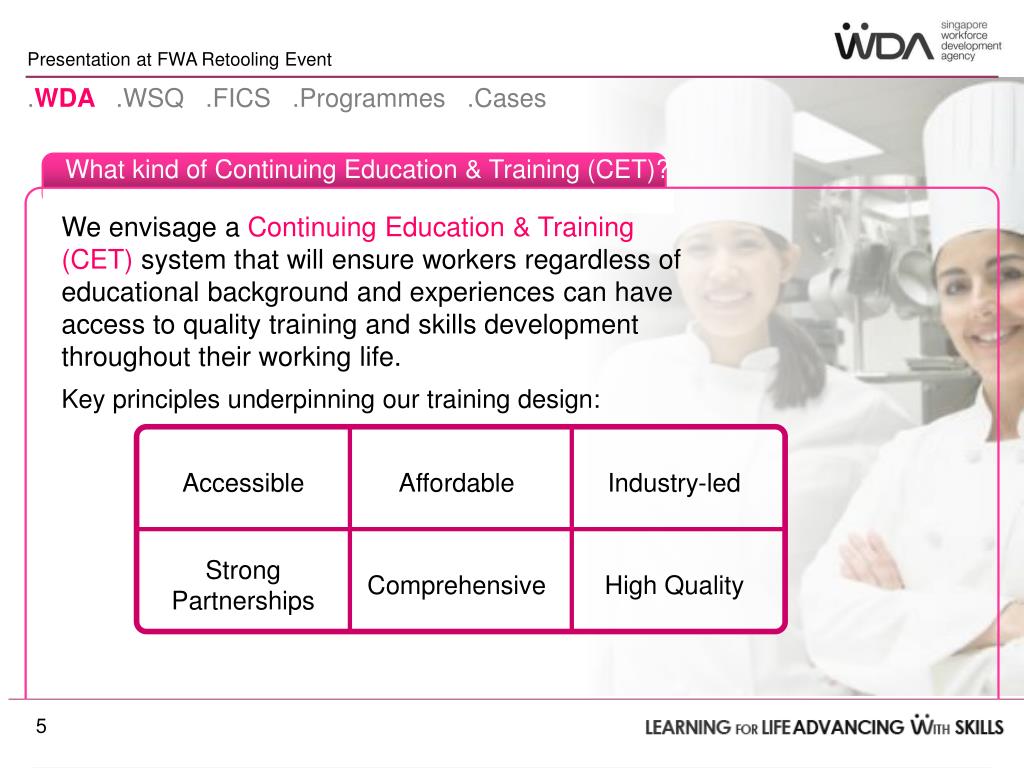 Presentation at FWA Retooling Event

WDA singapore workforce development agency

.WDA .WSQ .FICS .Programmes .Cases

What kind of Continuing Education & Training (CET)?

We envisage a Continuing Education & Training (CET) system that will ensure workers regardless of educational background and experiences can have access to quality training and skills development throughout their working life.

Key principles underpinning our training design:

| Accessible | Affordable | Industry-led |
|---|---|---|
| Strong Partnerships | Comprehensive | High Quality |

5

LEARNING FOR LIFE ADVANCING WITH SKILLS